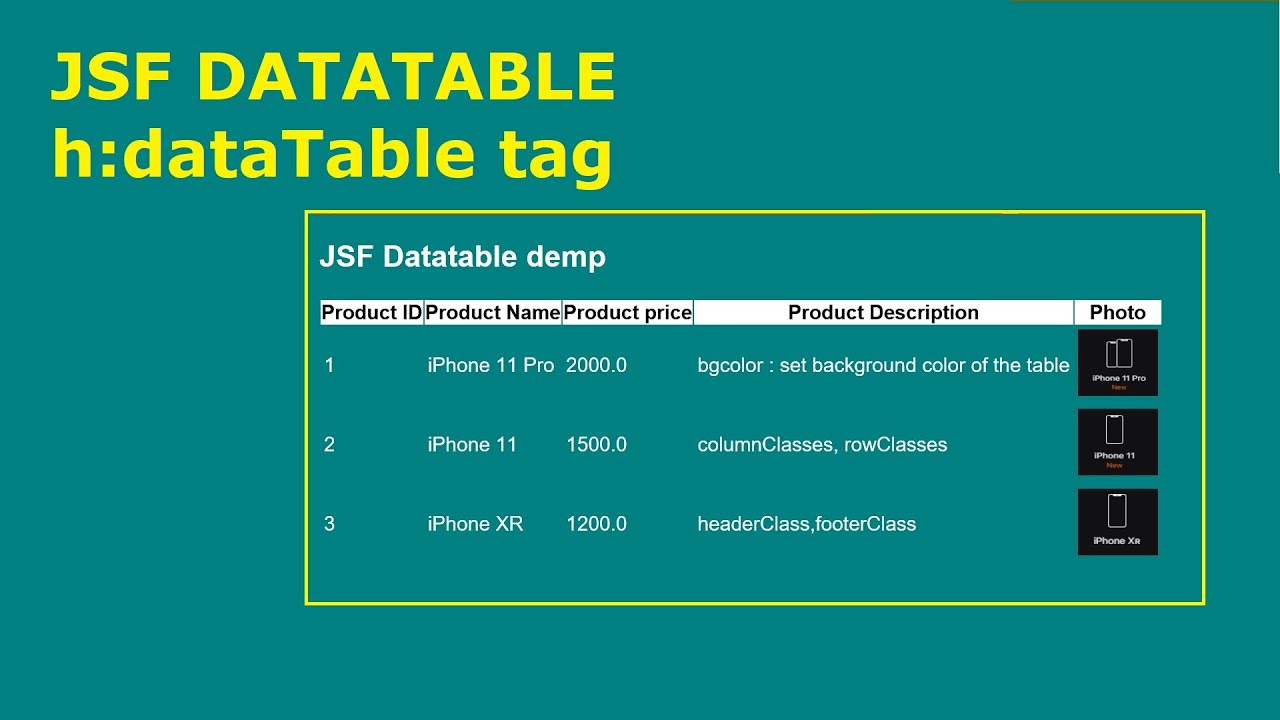 JSF DATATABLE
h:dataTable tag

JSF Datatable demp

| Product ID | Product Name | Product price | Product Description | Photo |
|---|---|---|---|---|
| 1 | iPhone 11 Pro | 2000.0 | bgcolor : set background color of the table | iPhone 11 Pro New |
| 2 | iPhone 11 | 1500.0 | columnClasses, rowClasses | iPhone 11 New |
| 3 | iPhone XR | 1200.0 | headerClass,footerClass | iPhone XR |